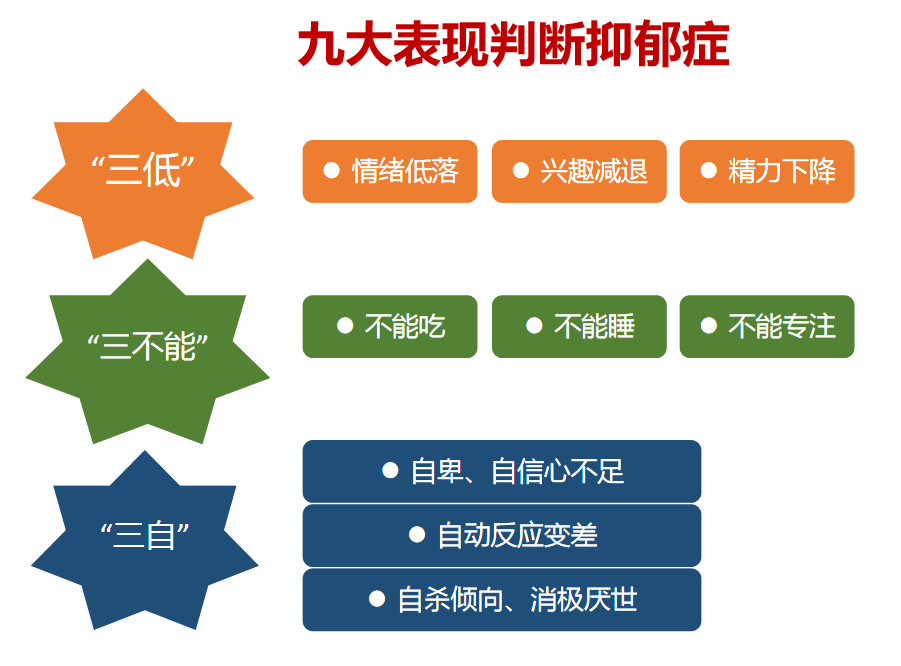 九大表现判断抑郁症

“三低”

● 情绪低落

● 兴趣减退

● 精力下降

“三不能”

● 不能吃

● 不能睡

● 不能专注

“三自”

● 自卑、自信心不足

● 自动反应变差

● 自杀倾向、消极厌世